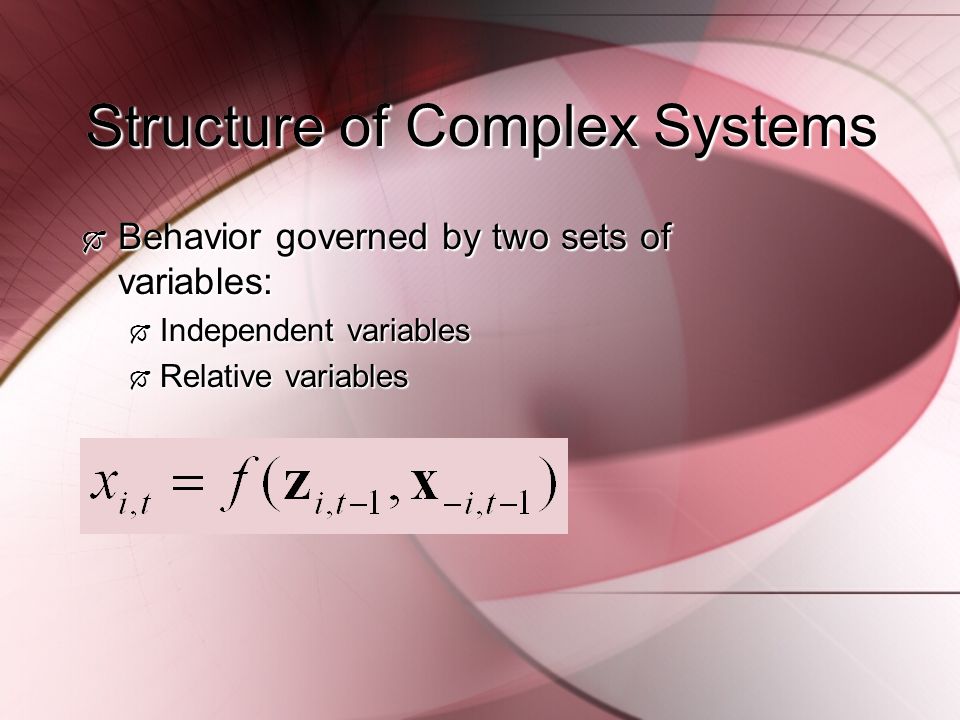 Structure of Complex Systems

Behavior governed by two sets of variables:

Independent variables

Relative variables

$x_{i,t} = f(\mathbf{z}_{i,t-1}, \mathbf{x}_{-i,t-1})$